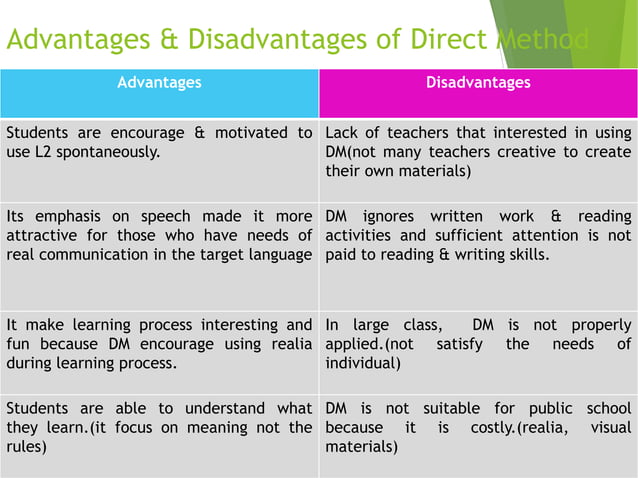 Advantages & Disadvantages of Direct Method

| Advantages | Disadvantages |
|---|---|
| Students are encourage & motivated to use L2 spontaneously. | Lack of teachers that interested in using DM(not many teachers creative to create their own materials) |
| Its emphasis on speech made it more attractive for those who have needs of real communication in the target language | DM ignores written work & reading activities and sufficient attention is not paid to reading & writing skills. |
| It make learning process interesting and fun because DM encourage using realia during learning process. | In large class, DM is not properly applied.(not satisfy the needs of individual) |
| Students are able to understand what they learn.(it focus on meaning not the rules) | DM is not suitable for public school because it is costly.(realia, visual materials) |